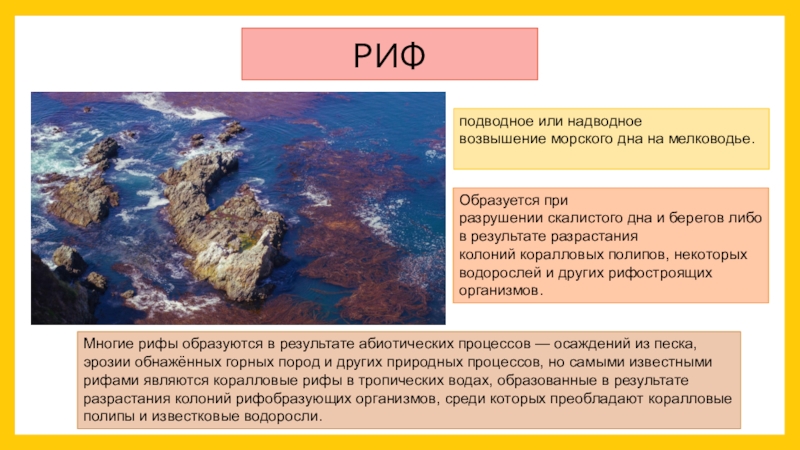 РИФ

подводное или надводное возвышение морского дна на мелководье.

Образуется при разрушении скалистого дна и берегов либо в результате разрастания колоний коралловых полипов, некоторых водорослей и других рифостроящих организмов.

Многие рифы образуются в результате абиотических процессов — осаждений из песка, эрозии обнажённых горных пород и других природных процессов, но самыми известными рифами являются коралловые рифы в тропических водах, образованные в результате разрастания колоний рифобразующих организмов, среди которых преобладают коралловые полипы и известковые водоросли.